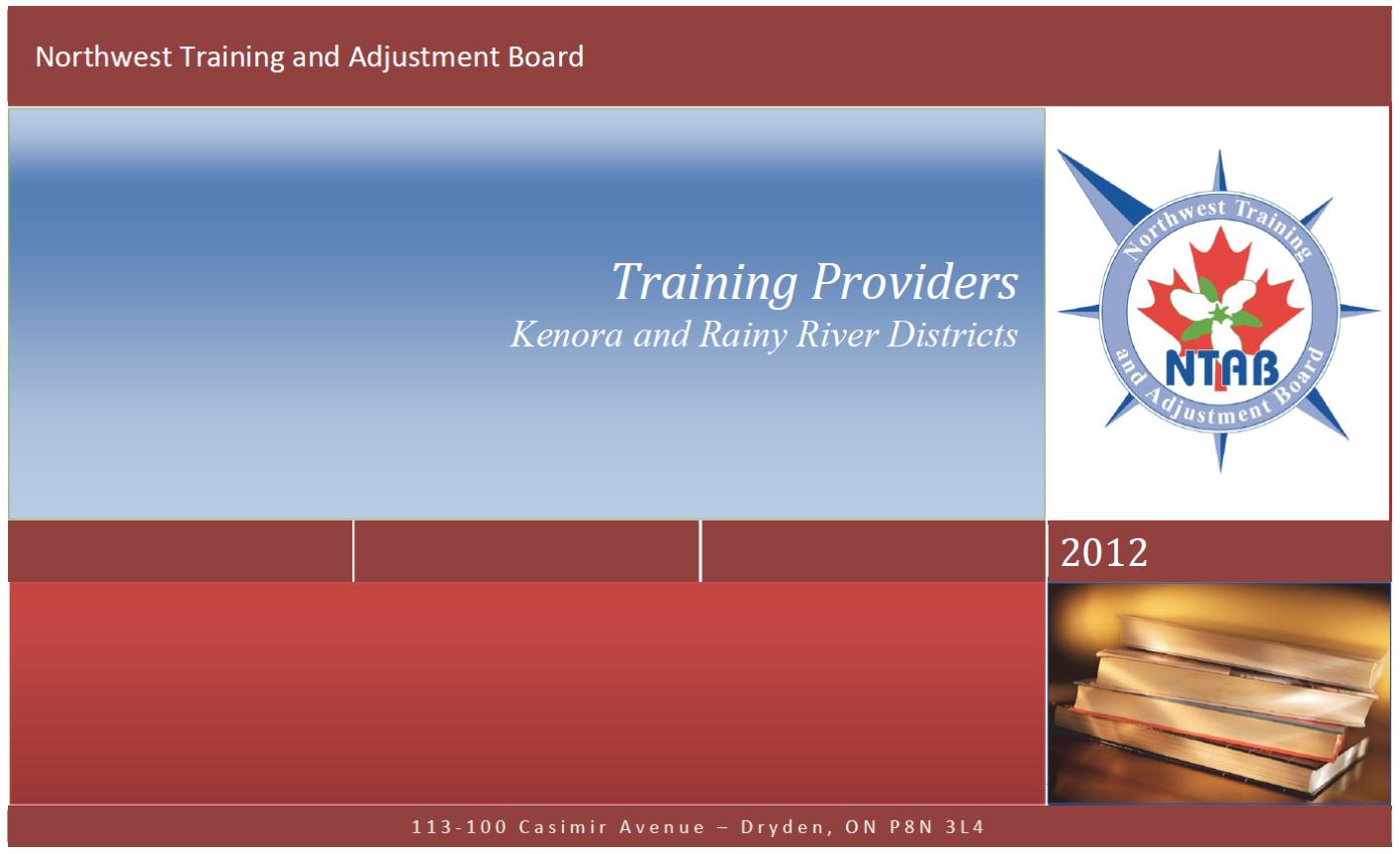 Northwest Training and Adjustment Board

Training Providers
Kenora and Rainy River Districts

Northwest Training and Adjustment Board
NTAB

2012

113-100 Casimir Avenue – Dryden, ON P8N 3L4